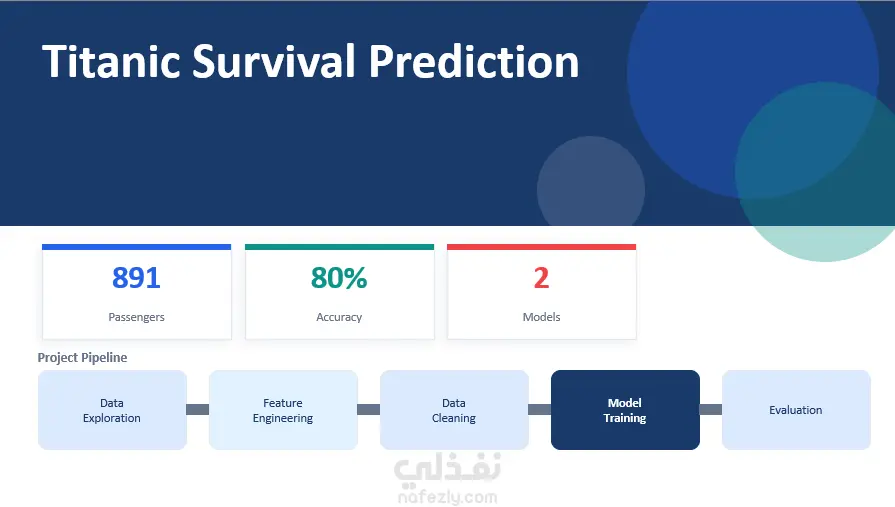 Titanic Survival Prediction

891
Passengers

80%
Accuracy

2
Models

Project Pipeline

Data Exploration

Feature Engineering

Data Cleaning

Model Training

Evaluation

نفذلي
nafezly.com